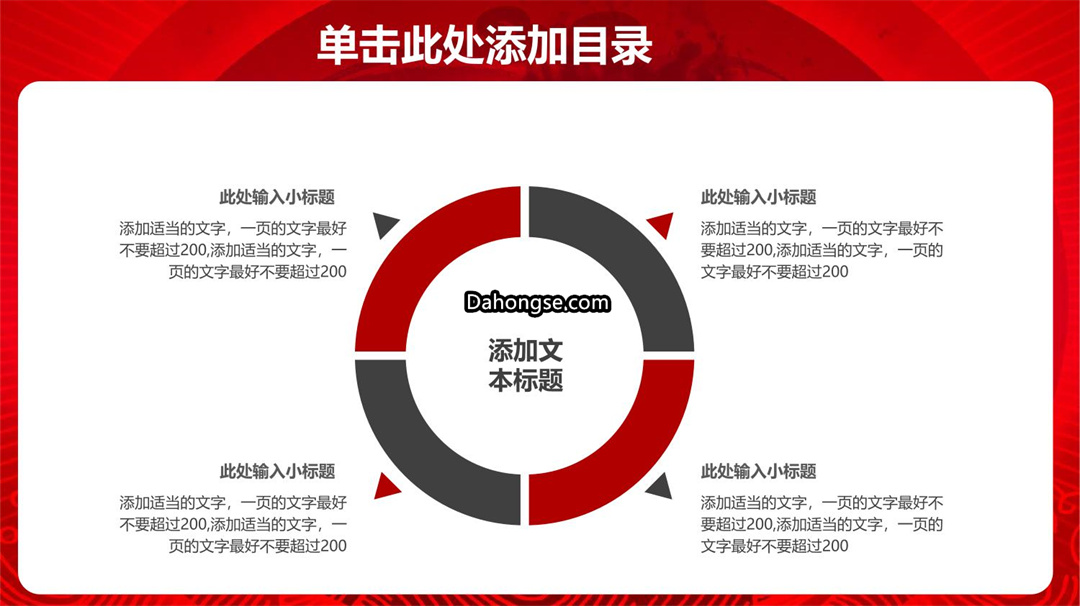 单击此处添加目录

此处输入小标题

添加适当的文字，一页的文字最好不要超过200,添加适当的文字，一页的文字最好不要超过200

此处输入小标题

添加适当的文字，一页的文字最好不要超过200,添加适当的文字，一页的文字最好不要超过200

Dahongse.com

添加文本标题

此处输入小标题

添加适当的文字，一页的文字最好不要超过200,添加适当的文字，一页的文字最好不要超过200

此处输入小标题

添加适当的文字，一页的文字最好不要超过200,添加适当的文字，一页的文字最好不要超过200